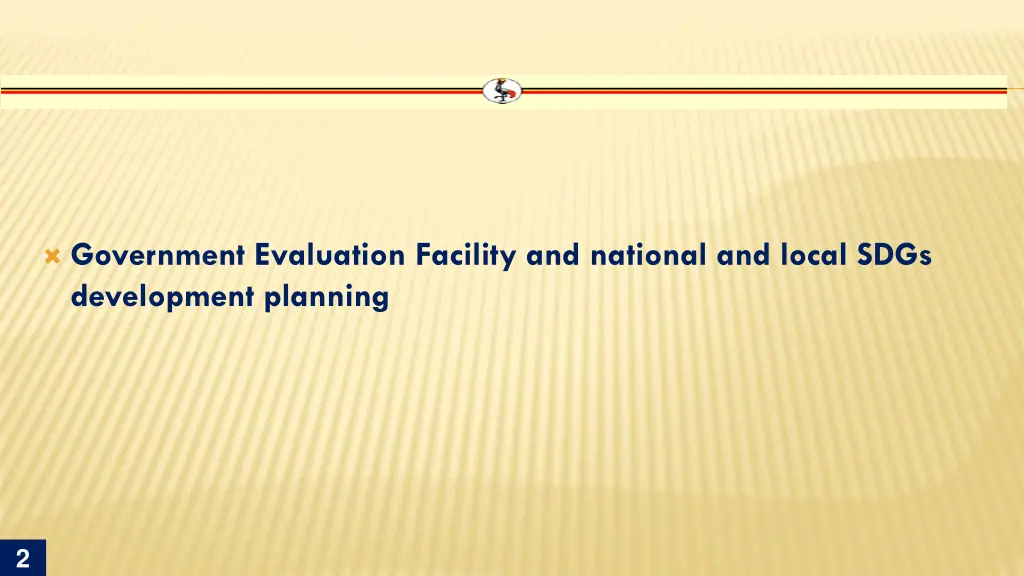 Government Evaluation Facility and national and local SDGs development planning

2